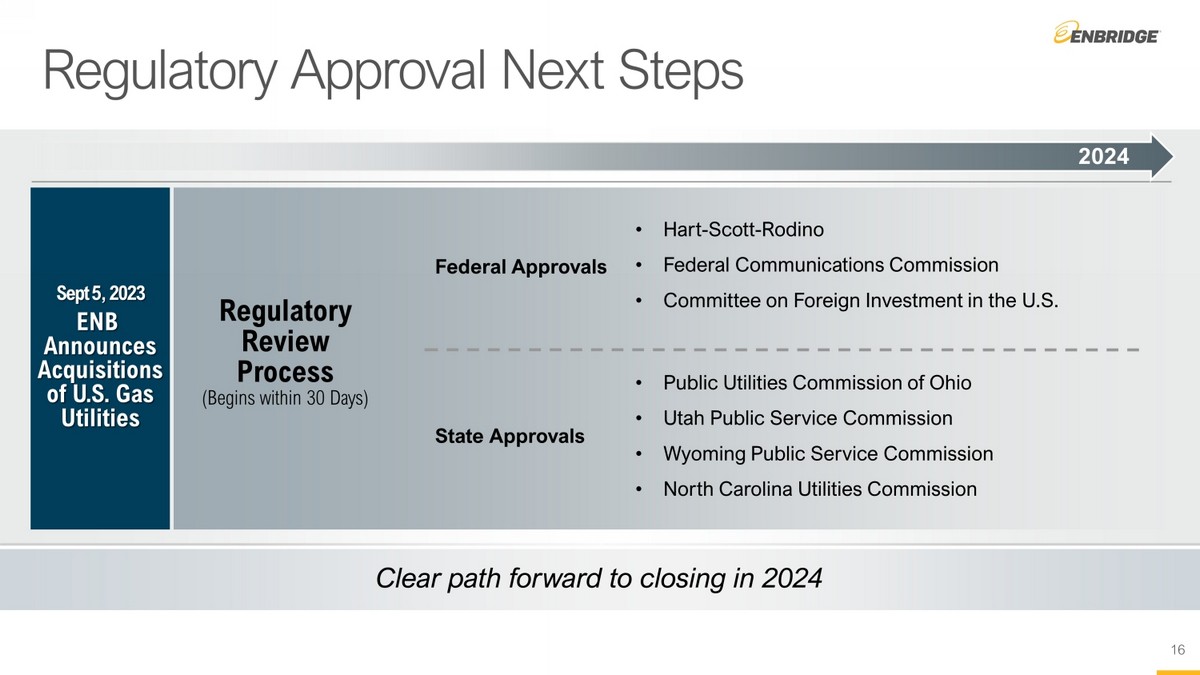 ENBRIDGE

Regulatory Approval Next Steps

2024

Sept 5, 2023
ENB Announces Acquisitions of U.S. Gas Utilities

Regulatory Review Process
(Begins within 30 Days)

Federal Approvals

• Hart-Scott-Rodino
• Federal Communications Commission
• Committee on Foreign Investment in the U.S.

State Approvals

• Public Utilities Commission of Ohio
• Utah Public Service Commission
• Wyoming Public Service Commission
• North Carolina Utilities Commission

Clear path forward to closing in 2024

16